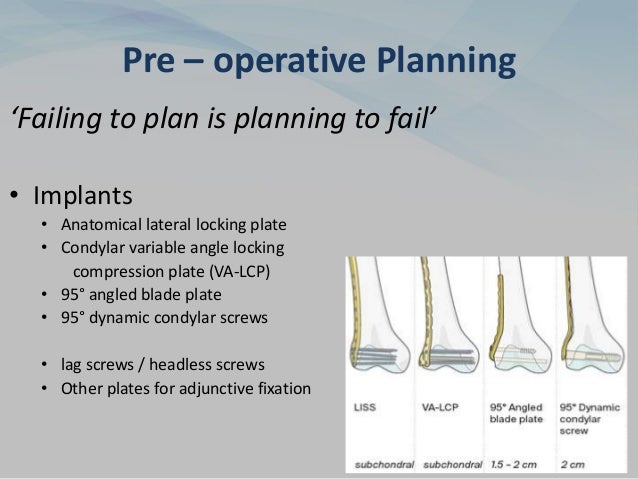 Pre – operative Planning

‘Failing to plan is planning to fail’

• Implants
  • Anatomical lateral locking plate
  • Condylar variable angle locking compression plate (VA-LCP)
  • 95° angled blade plate
  • 95° dynamic condylar screws

  • lag screws / headless screws
  • Other plates for adjunctive fixation

| LISS | VA-LCP | 95° Angled blade plate | 95° Dynamic condylar screw |
|---|---|---|---|
| subchondral | subchondral | 1.5 – 2 cm | 2 cm |